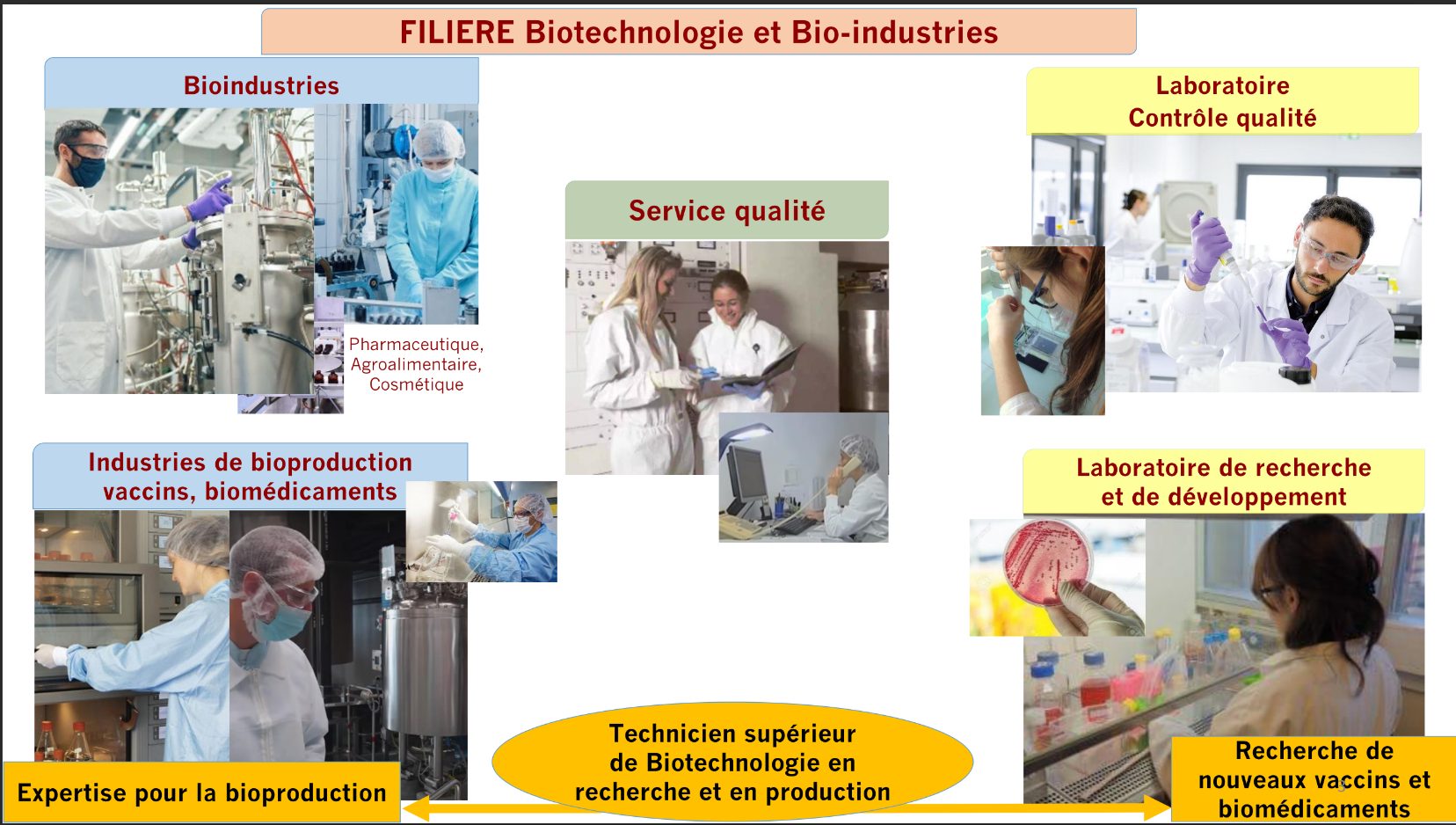 FILIERE Biotechnologie et Bio-industries

Bioindustries

Pharmaceutique, Agroalimentaire, Cosmétique

Service qualité

Laboratoire
Contrôle qualité

Industries de bioproduction
vaccins, biomédicaments

Laboratoire de recherche
et de développement

Expertise pour la bioproduction

Technicien supérieur
de Biotechnologie en
recherche et en production

Recherche de
nouveaux vaccins et
biomédicaments